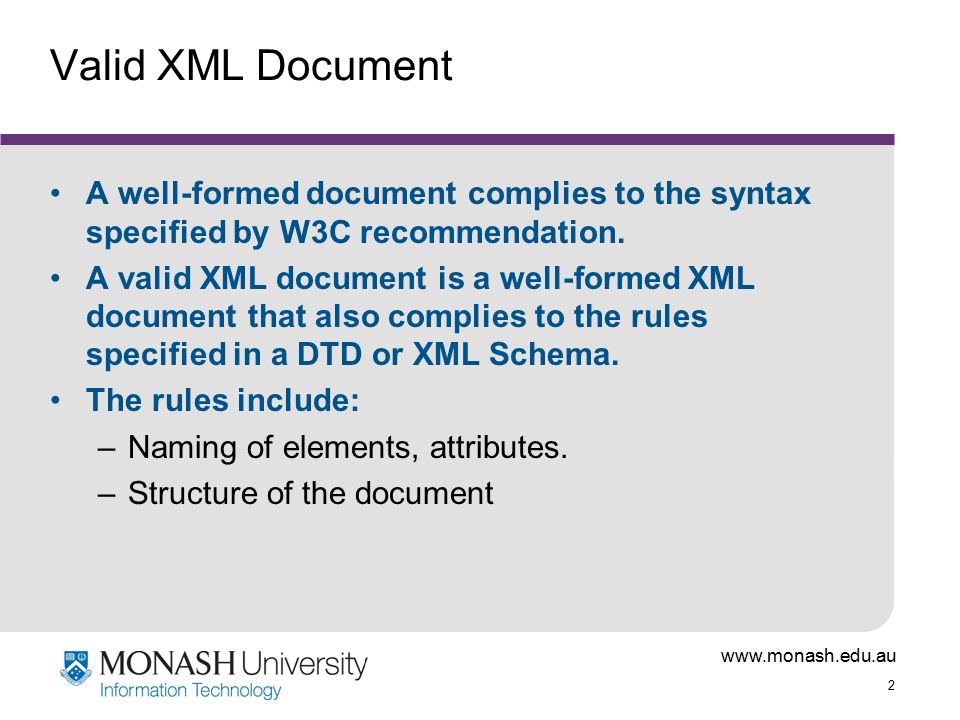 Valid XML Document

• A well-formed document complies to the syntax specified by W3C recommendation.
• A valid XML document is a well-formed XML document that also complies to the rules specified in a DTD or XML Schema.
• The rules include:
– Naming of elements, attributes.
– Structure of the document

MONASH University
Information Technology

www.monash.edu.au
2